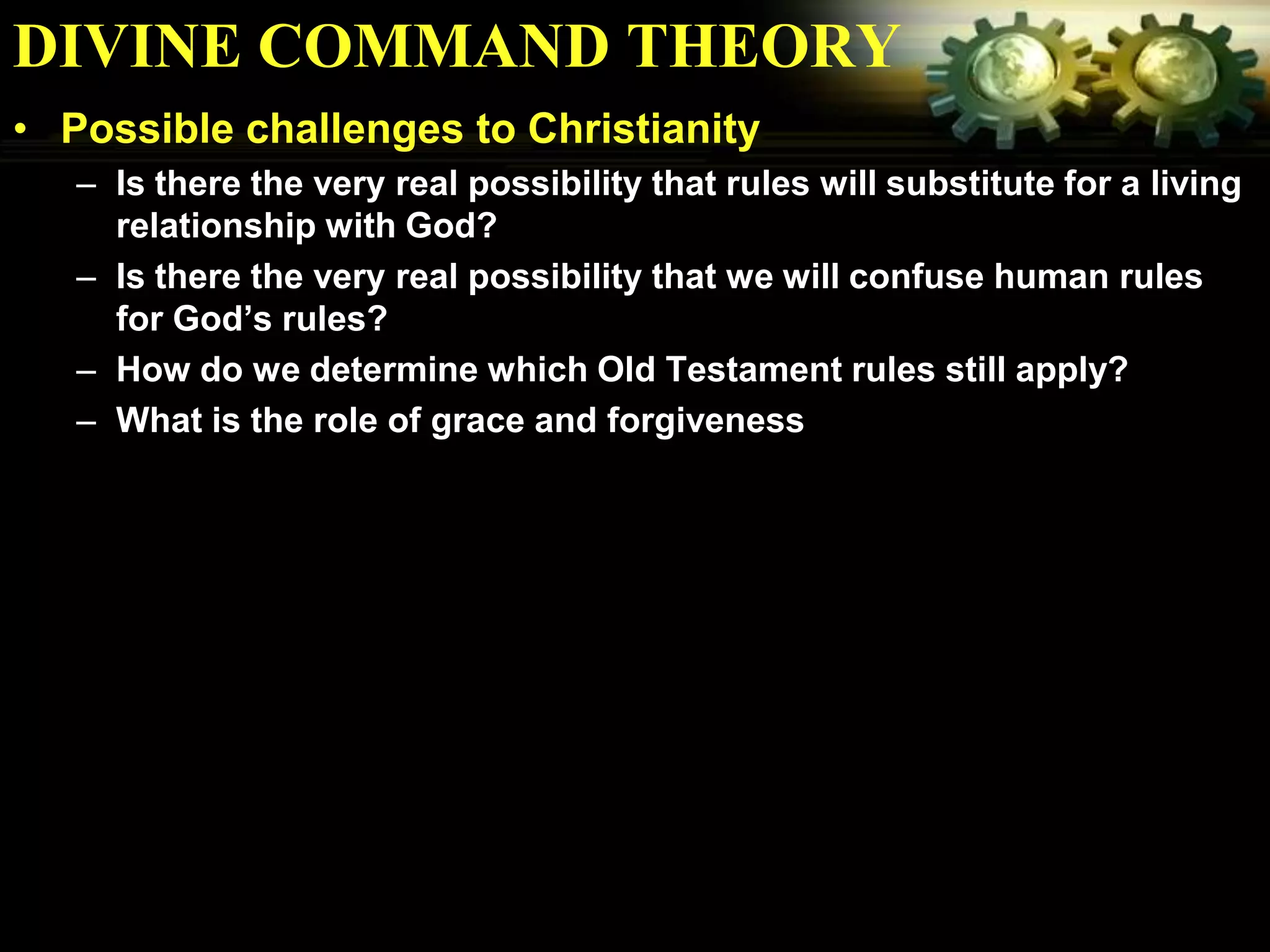 DIVINE COMMAND THEORY

• Possible challenges to Christianity

– Is there the very real possibility that rules will substitute for a living relationship with God?

– Is there the very real possibility that we will confuse human rules for God’s rules?

– How do we determine which Old Testament rules still apply?

– What is the role of grace and forgiveness